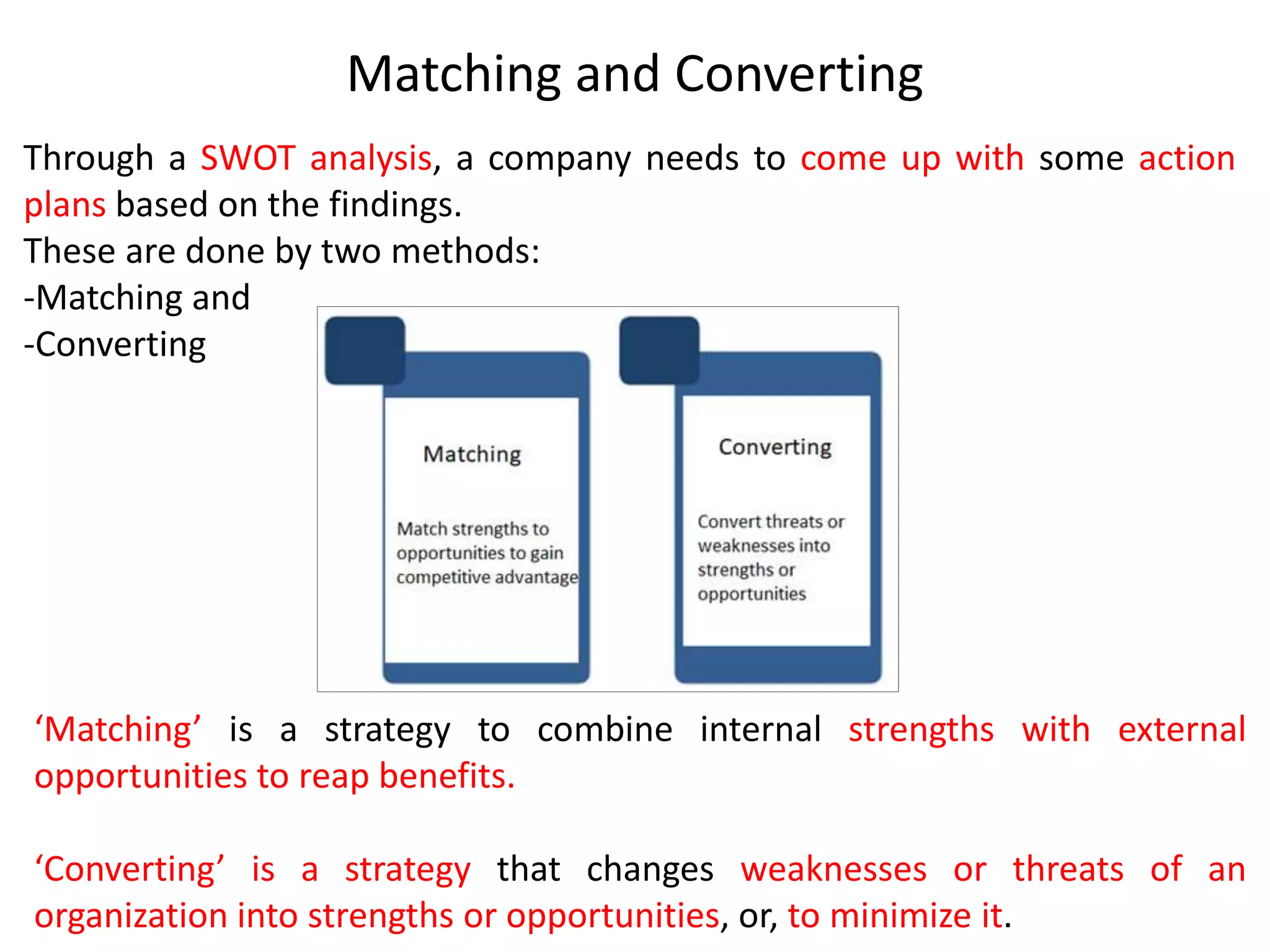 Matching and Converting

Through a SWOT analysis, a company needs to come up with some action plans based on the findings.
These are done by two methods:
-Matching and
-Converting

Matching

Match strengths to opportunities to gain competitive advantage

Converting

Convert threats or weaknesses into strengths or opportunities

‘Matching’ is a strategy to combine internal strengths with external opportunities to reap benefits.

‘Converting’ is a strategy that changes weaknesses or threats of an organization into strengths or opportunities, or, to minimize it.